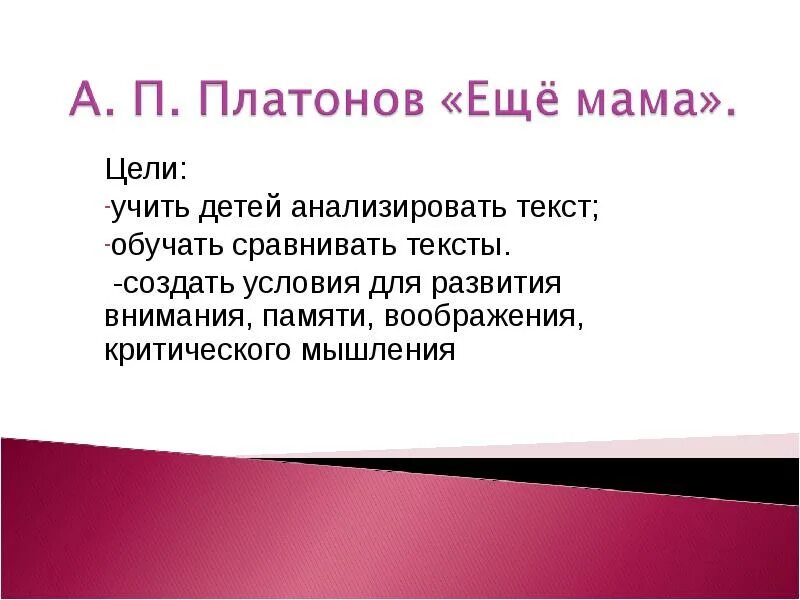 А. П. Платонов «Ещё мама».

Цели:
-учить детей анализировать текст;
-обучать сравнивать тексты.
 -создать условия для развития внимания, памяти, воображения, критического мышления